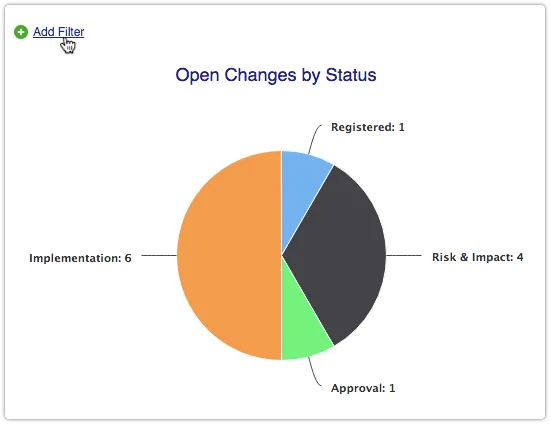 Add Filter

Open Changes by Status

Registered: 1

Implementation: 6

Risk & Impact: 4

Approval: 1